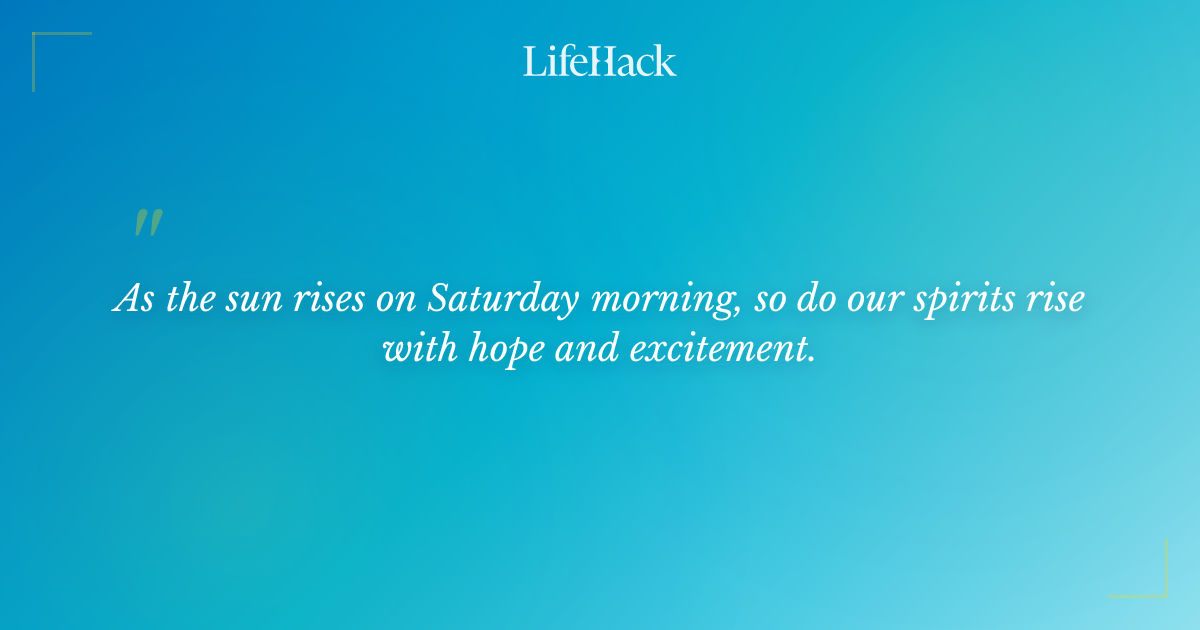 LifeHack

"

As the sun rises on Saturday morning, so do our spirits rise with hope and excitement.